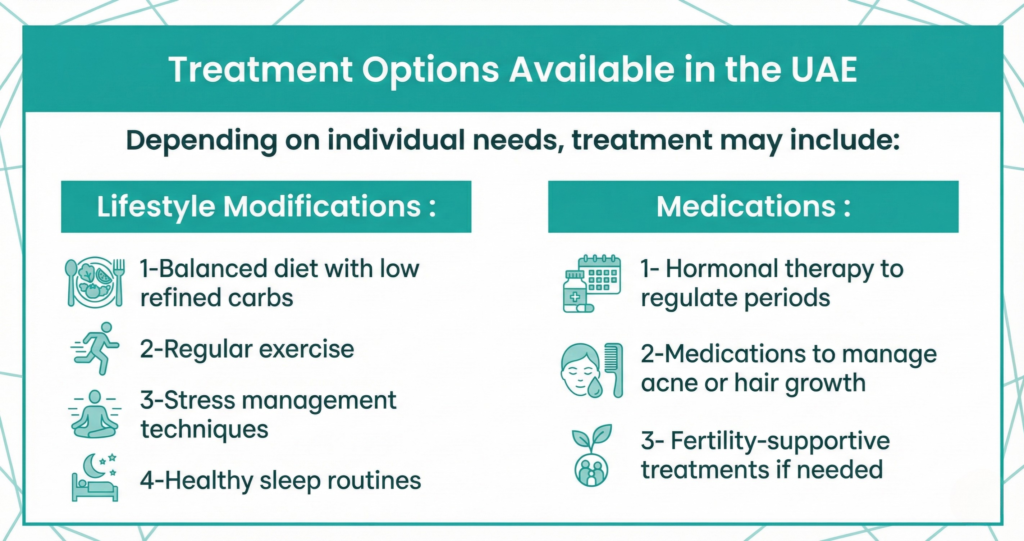 Treatment Options Available in the UAE

Depending on individual needs, treatment may include:

Lifestyle Modifications :

1-Balanced diet with low refined carbs

2-Regular exercise

3-Stress management techniques

4-Healthy sleep routines

Medications :

1- Hormonal therapy to regulate periods

2-Medications to manage acne or hair growth

3- Fertility-supportive treatments if needed